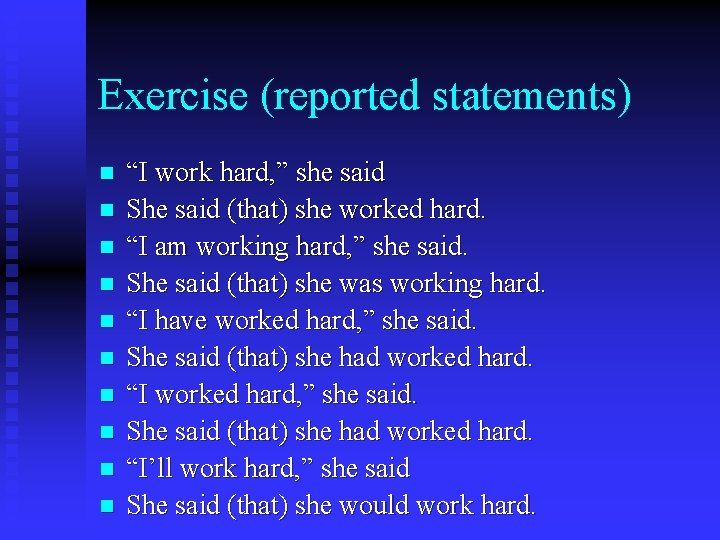 Exercise (reported statements)

- “I work hard,” she said
- She said (that) she worked hard.
- “I am working hard,” she said.
- She said (that) she was working hard.
- “I have worked hard,” she said.
- She said (that) she had worked hard.
- “I worked hard,” she said.
- She said (that) she had worked hard.
- “I’ll work hard,” she said
- She said (that) she would work hard.